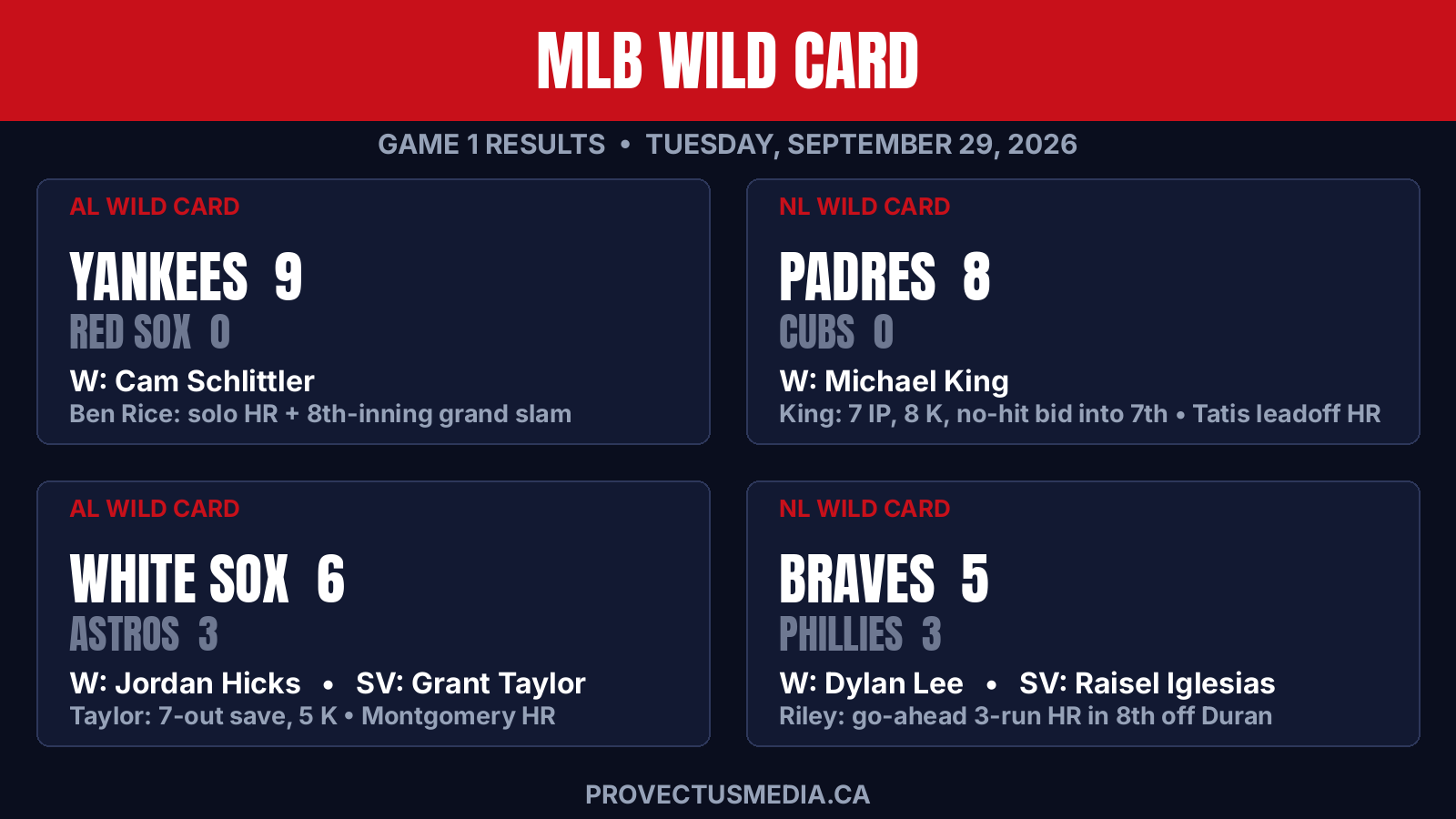 MLB WILD CARD

GAME 1 RESULTS • TUESDAY, SEPTEMBER 29, 2026

AL WILD CARD

YANKEES 9

RED SOX 0

W: Cam Schlittler

Ben Rice: solo HR + 8th-inning grand slam

NL WILD CARD

PADRES 8

CUBS 0

W: Michael King

King: 7 IP, 8 K, no-hit bid into 7th • Tatis leadoff HR

AL WILD CARD

WHITE SOX 6

ASTROS 3

W: Jordan Hicks • SV: Grant Taylor

Taylor: 7-out save, 5 K • Montgomery HR

NL WILD CARD

BRAVES 5

PHILLIES 3

W: Dylan Lee • SV: Raisel Iglesias

Riley: go-ahead 3-run HR in 8th off Duran

PROVECTUSMEDIA.CA